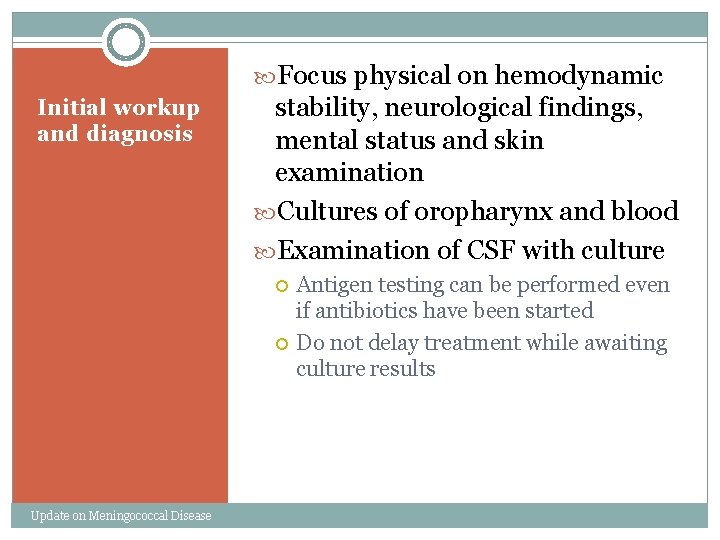 Initial workup and diagnosis

Focus physical on hemodynamic stability, neurological findings, mental status and skin examination

Cultures of oropharynx and blood

Examination of CSF with culture

Antigen testing can be performed even if antibiotics have been started

Do not delay treatment while awaiting culture results

Update on Meningococcal Disease